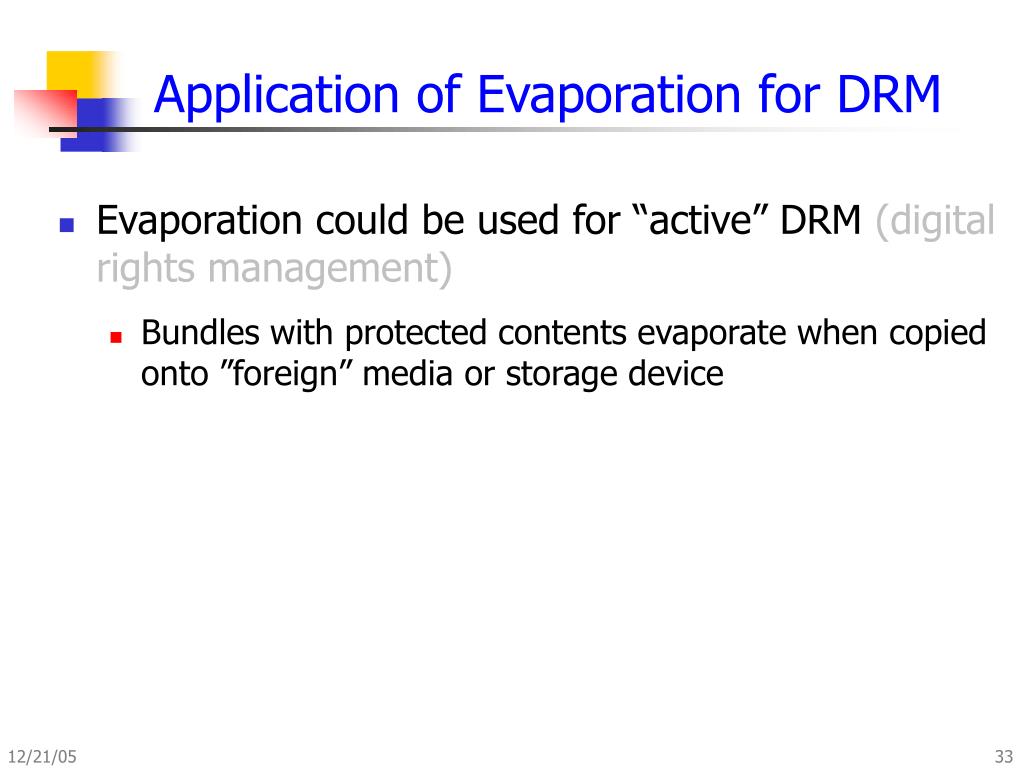 Application of Evaporation for DRM

Evaporation could be used for “active” DRM (digital rights management)

Bundles with protected contents evaporate when copied onto ”foreign” media or storage device

12/21/05

33